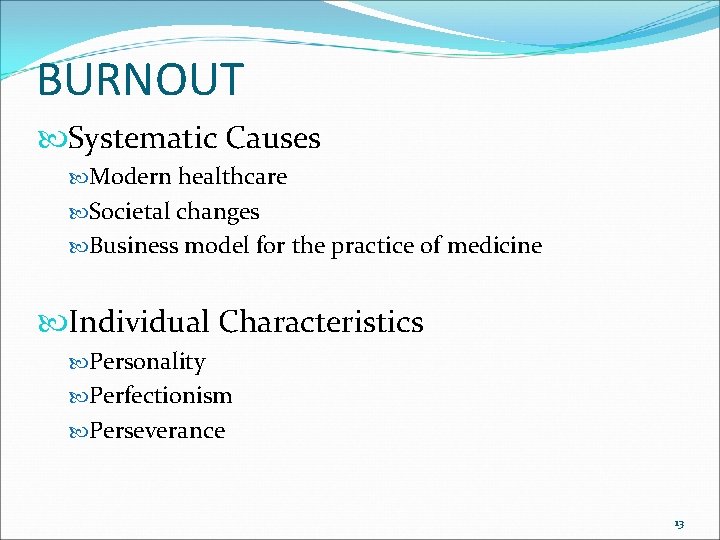 BURNOUT

Systematic Causes

Modern healthcare

Societal changes

Business model for the practice of medicine

Individual Characteristics

Personality

Perfectionism

Perseverance

13